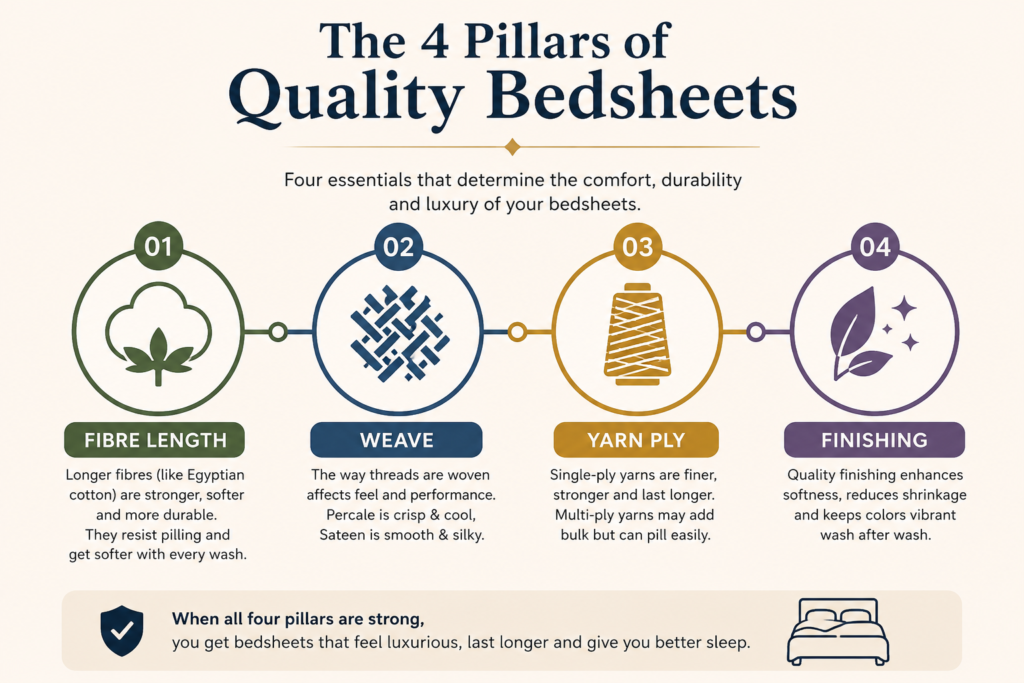 The 4 Pillars of Quality Bedsheets

Four essentials that determine the comfort, durability and luxury of your bedsheets.

01

FIBRE LENGTH

Longer fibres (like Egyptian cotton) are stronger, softer and more durable. They resist pilling and get softer with every wash.

02

WEAVE

The way threads are woven affects feel and performance. Percale is crisp & cool, Sateen is smooth & silky.

03

YARN PLY

Single-ply yarns are finer, stronger and last longer. Multi-ply yarns may add bulk but can pill easily.

04

FINISHING

Quality finishing enhances softness, reduces shrinkage and keeps colors vibrant wash after wash.

When all four pillars are strong, you get bedsheets that feel luxurious, last longer and give you better sleep.